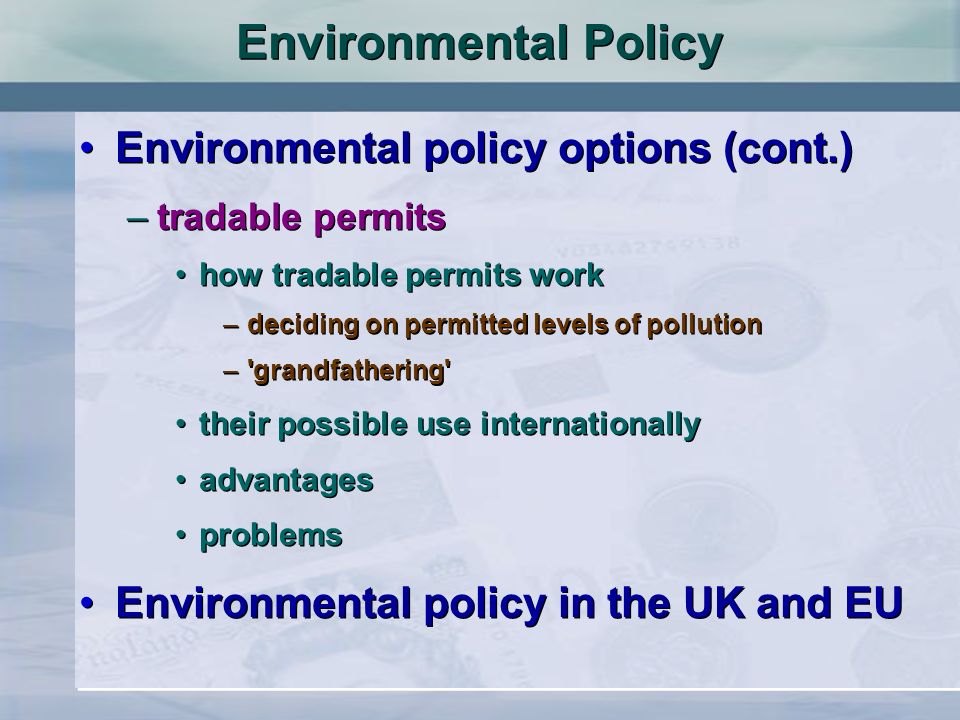 Environmental Policy

• Environmental policy options (cont.)

– tradable permits

• how tradable permits work

– deciding on permitted levels of pollution

– 'grandfathering'

• their possible use internationally

• advantages

• problems

• Environmental policy in the UK and EU